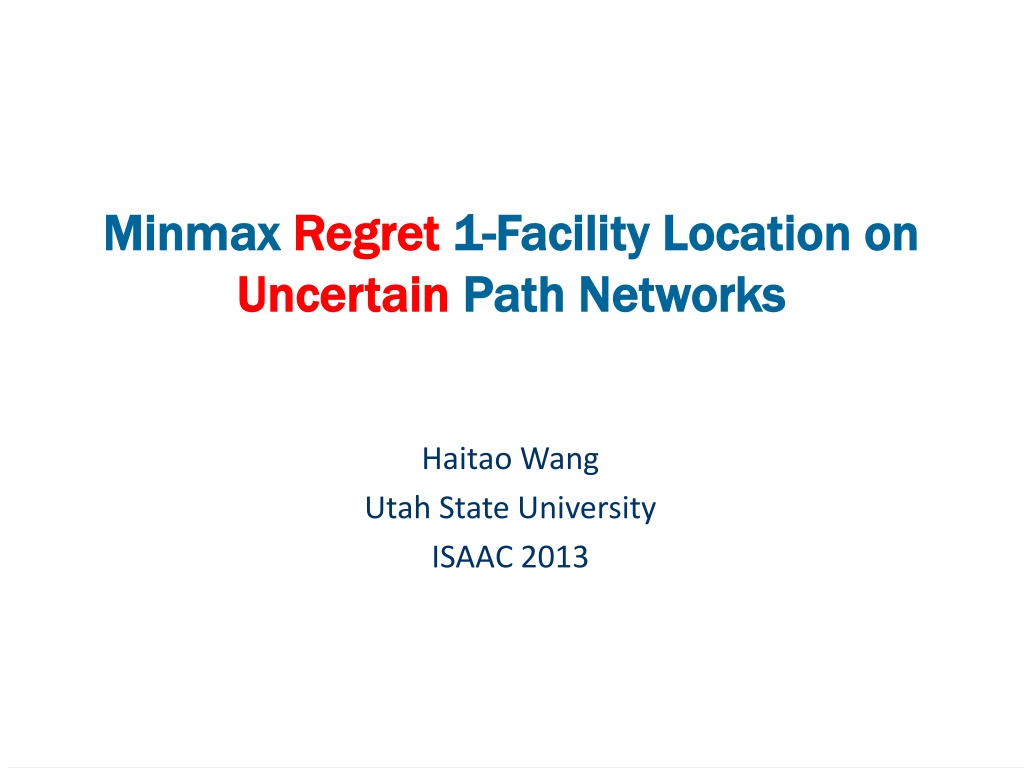 Minmax Regret 1-Facility Location on Uncertain Path Networks

Haitao Wang
Utah State University
ISAAC 2013